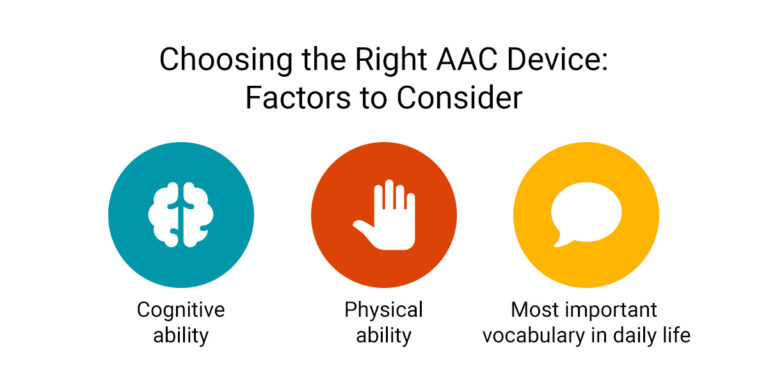 Choosing the Right AAC Device: Factors to Consider

Cognitive ability

Physical ability

Most important vocabulary in daily life